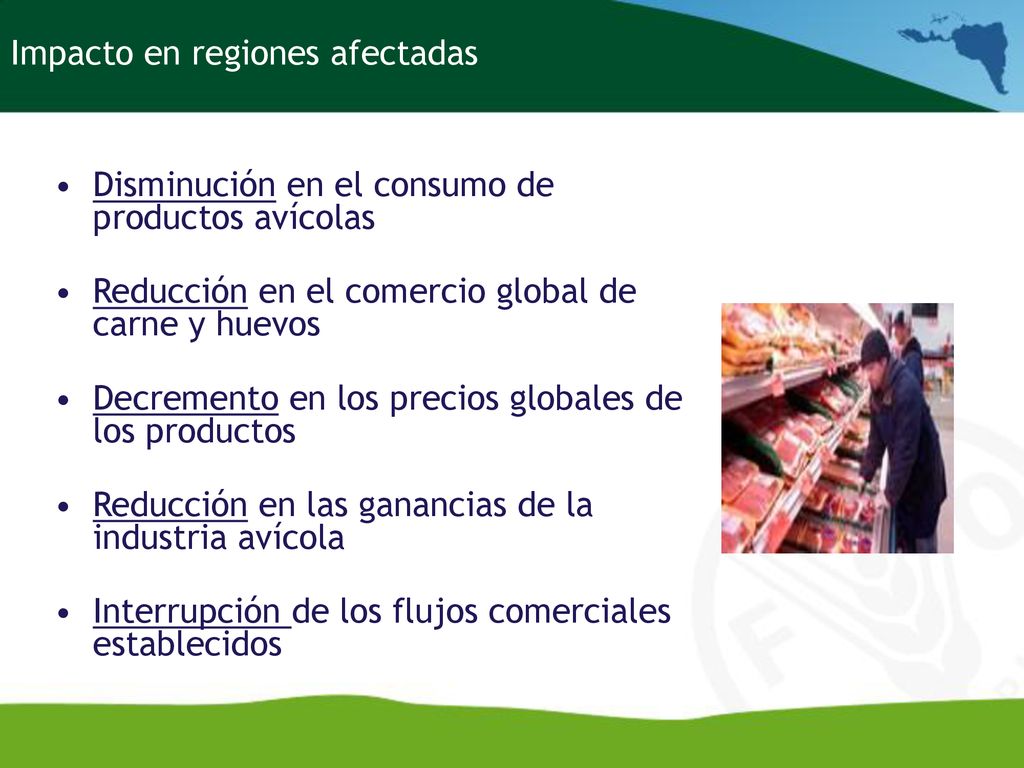 Impacto en regiones afectadas

• Disminución en el consumo de productos avícolas

• Reducción en el comercio global de carne y huevos

• Decremento en los precios globales de los productos

• Reducción en las ganancias de la industria avícola

• Interrupción de los flujos comerciales establecidos